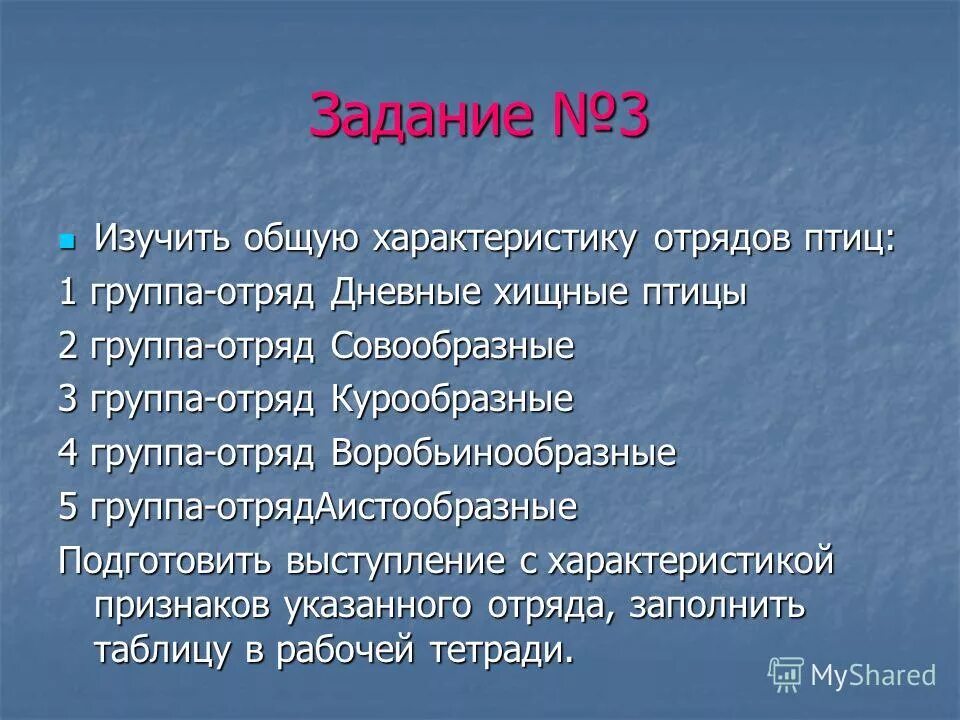 Задание №3

Изучить общую характеристику отрядов птиц:

1 группа-отряд Дневные хищные птицы

2 группа-отряд Совообразные

3 группа-отряд Курообразные

4 группа-отряд Воробьинообразные

5 группа-отрядАистообразные

Подготовить выступление с характеристикой признаков указанного отряда, заполнить таблицу в рабочей тетради.

MyShared